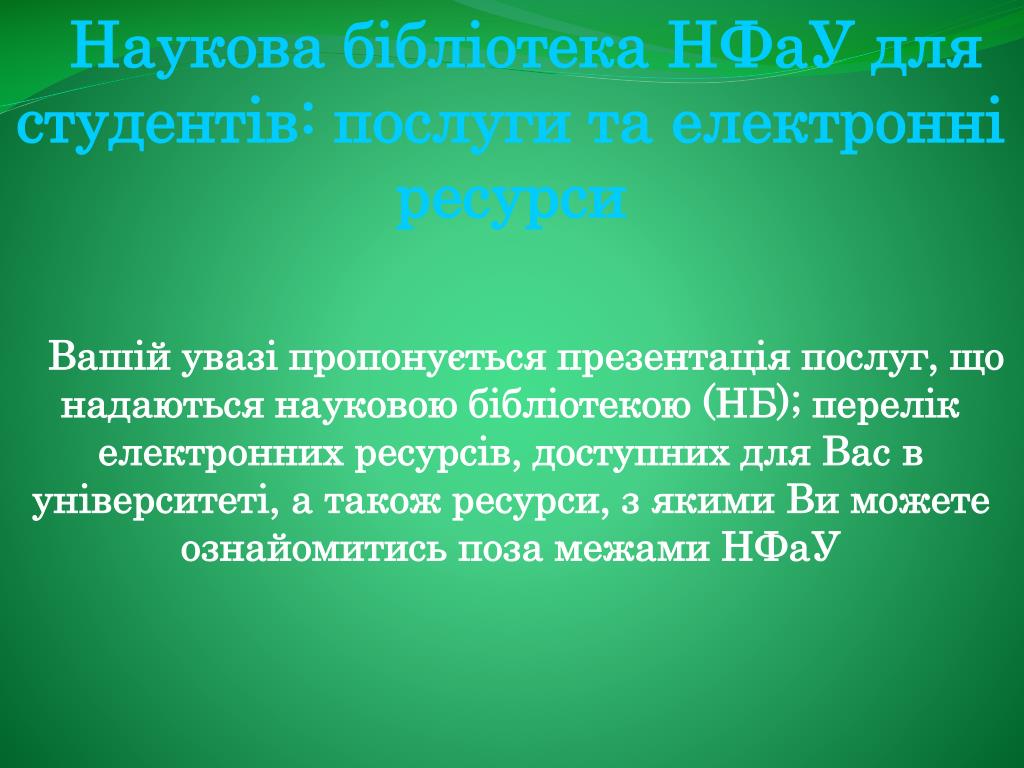 Наукова бібліотека НФаУ для студентів: послуги та електронні ресурси

Вашій увазі пропонується презентація послуг, що надаються науковою бібліотекою (НБ); перелік електронних ресурсів, доступних для Вас в університеті, а також ресурси, з якими Ви можете ознайомитись поза межами НФаУ